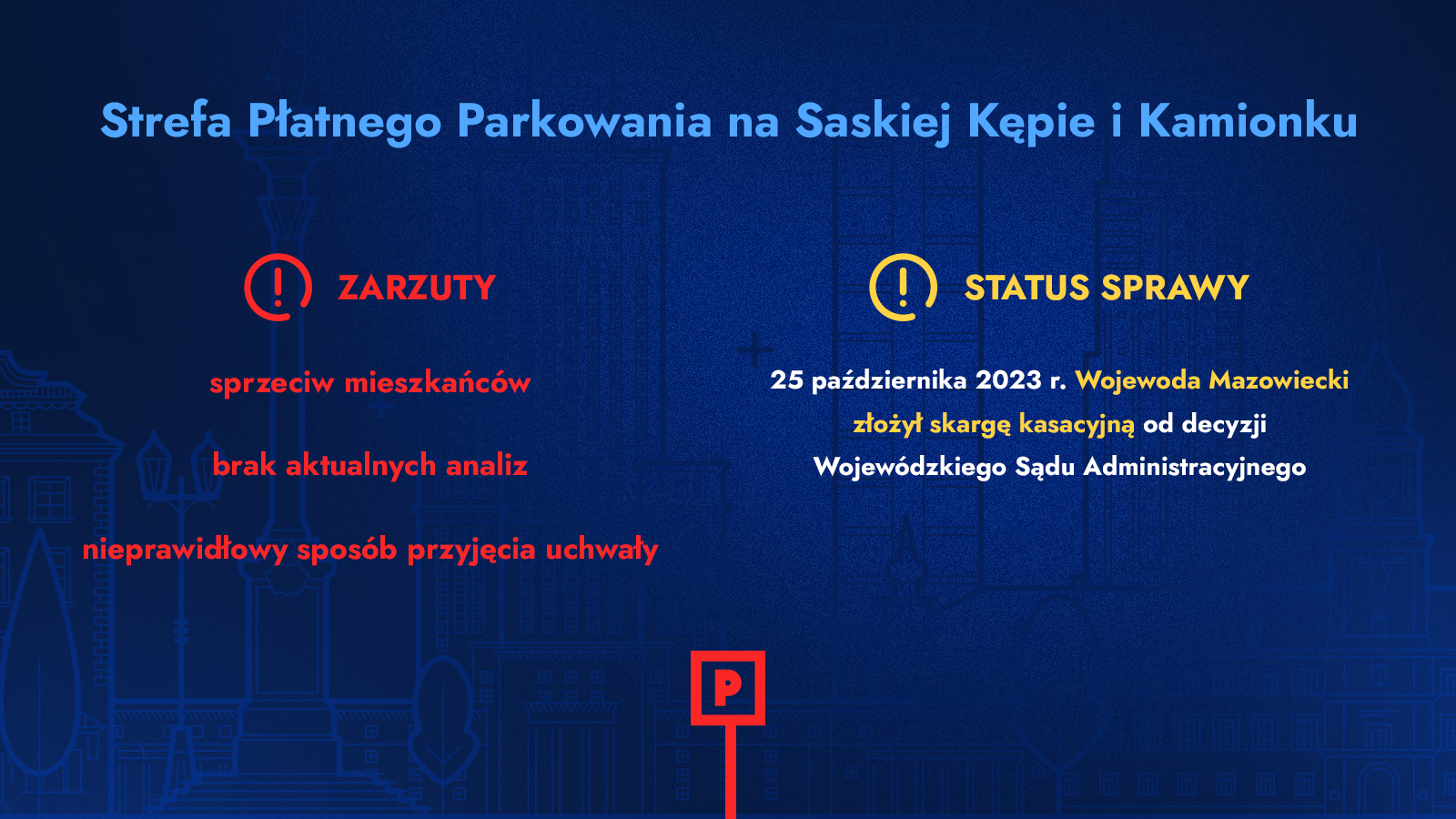 Strefa Płatnego Parkowania na Saskiej Kępie i Kamionku

ZARZUTY

sprzeciw mieszkańców

brak aktualnych analiz

nieprawidłowy sposób przyjęcia uchwały

STATUS SPRAWY

25 października 2023 r. Wojewoda Mazowiecki złożył skargę kasacyjną od decyzji Wojewódzkiego Sądu Administracyjnego

P